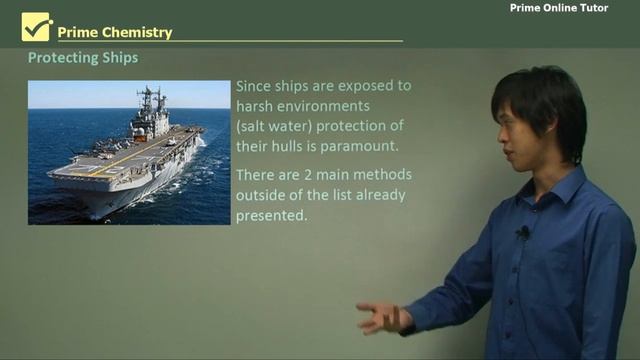 Prime Online Tutor

Prime Chemistry

Protecting Ships

Since ships are exposed to harsh environments (salt water) protection of their hulls is paramount.

There are 2 main methods outside of the list already presented.